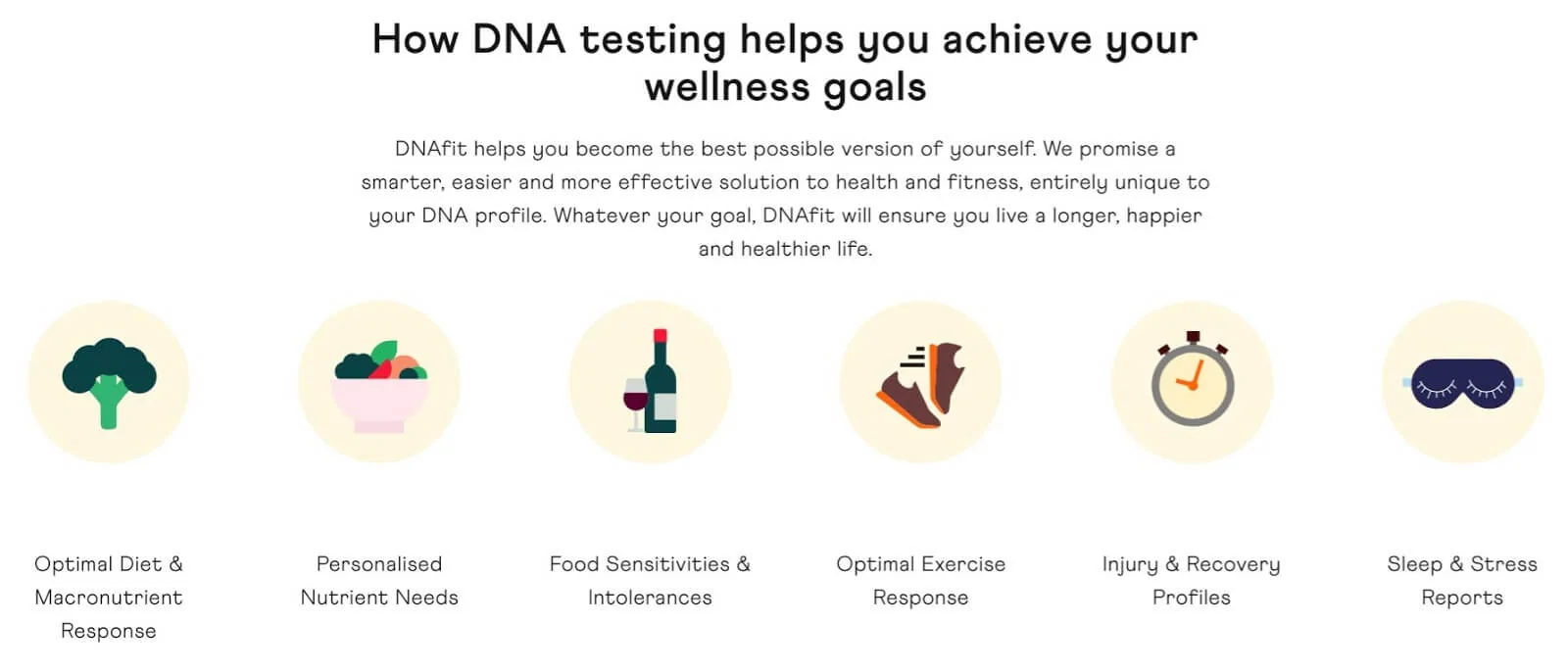 How DNA testing helps you achieve your wellness goals

DNAfit helps you become the best possible version of yourself. We promise a smarter, easier and more effective solution to health and fitness, entirely unique to your DNA profile. Whatever your goal, DNAfit will ensure you live a longer, happier and healthier life.

Optimal Diet & Macronutrient Response

Personalised Nutrient Needs

Food Sensitivities & Intolerances

Optimal Exercise Response

Injury & Recovery Profiles

Sleep & Stress Reports